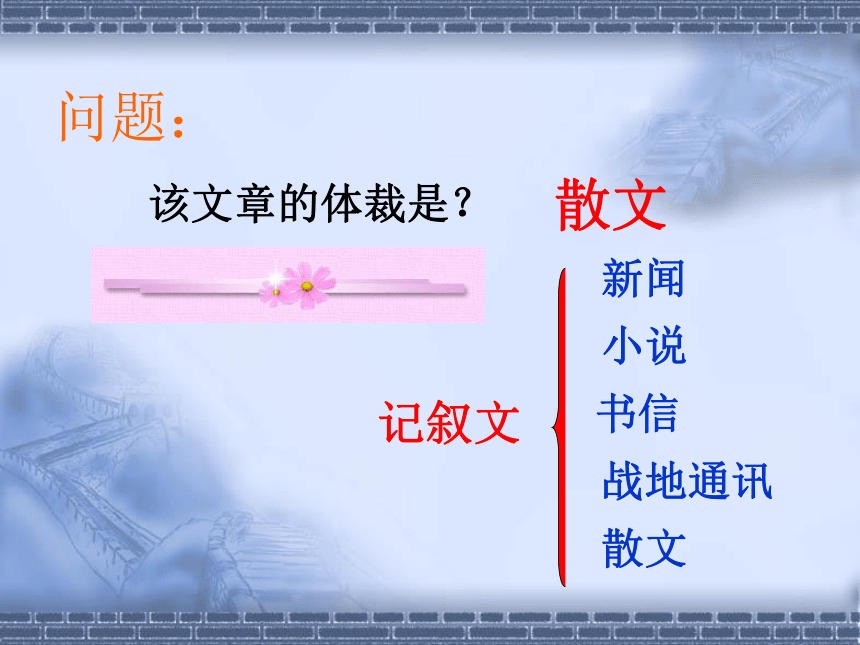 问题：

该文章的体裁是？ 散文

记叙文

新闻
小说
书信
战地通讯
散文